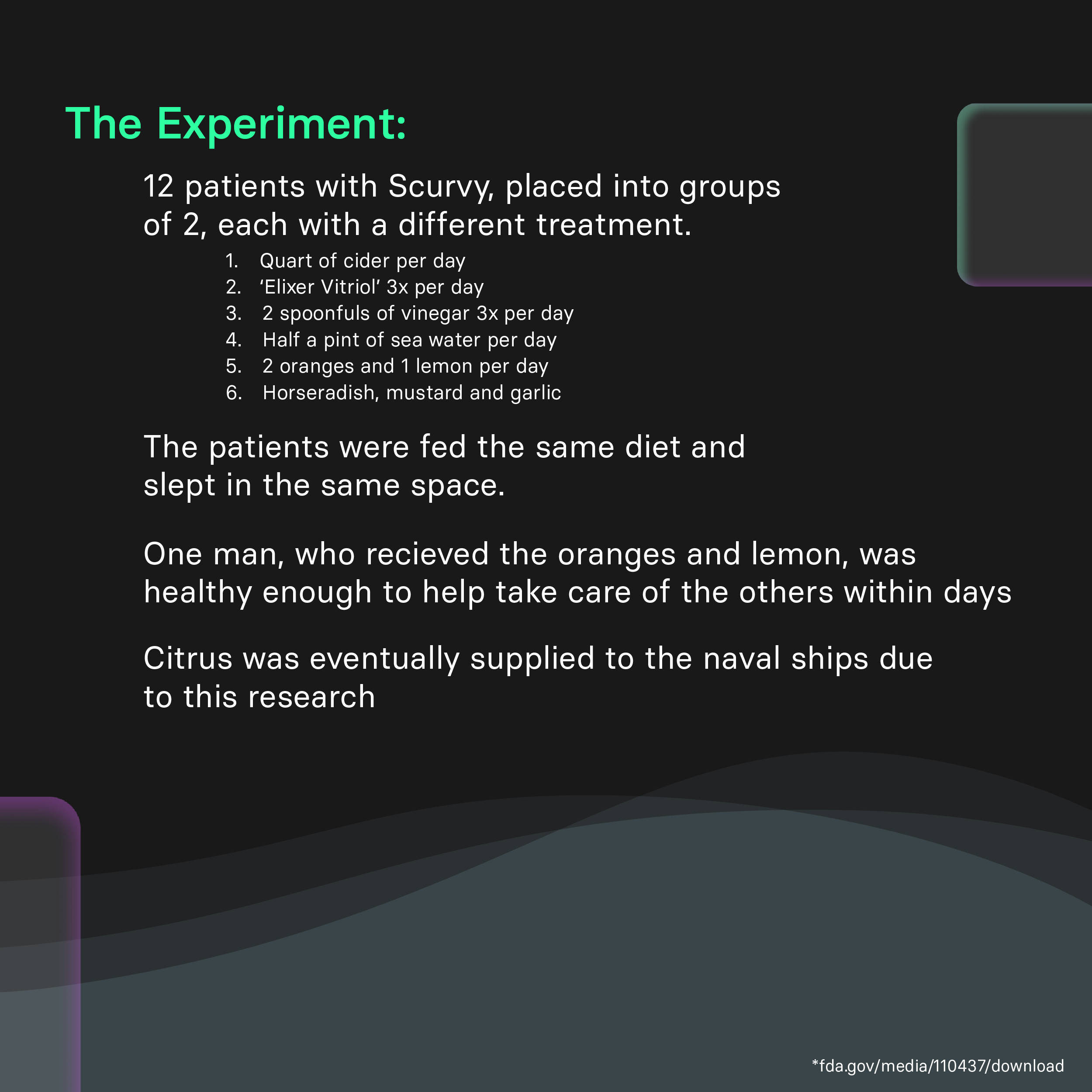 The Experiment:

12 patients with Scurvy, placed into groups of 2, each with a different treatment.

1. Quart of cider per day
2. ‘Elixer Vitriol’ 3x per day
3. 2 spoonfuls of vinegar 3x per day
4. Half a pint of sea water per day
5. 2 oranges and 1 lemon per day
6. Horseradish, mustard and garlic

The patients were fed the same diet and slept in the same space.

One man, who recieved the oranges and lemon, was healthy enough to help take care of the others within days

Citrus was eventually supplied to the naval ships due to this research

*fda.gov/media/110437/download